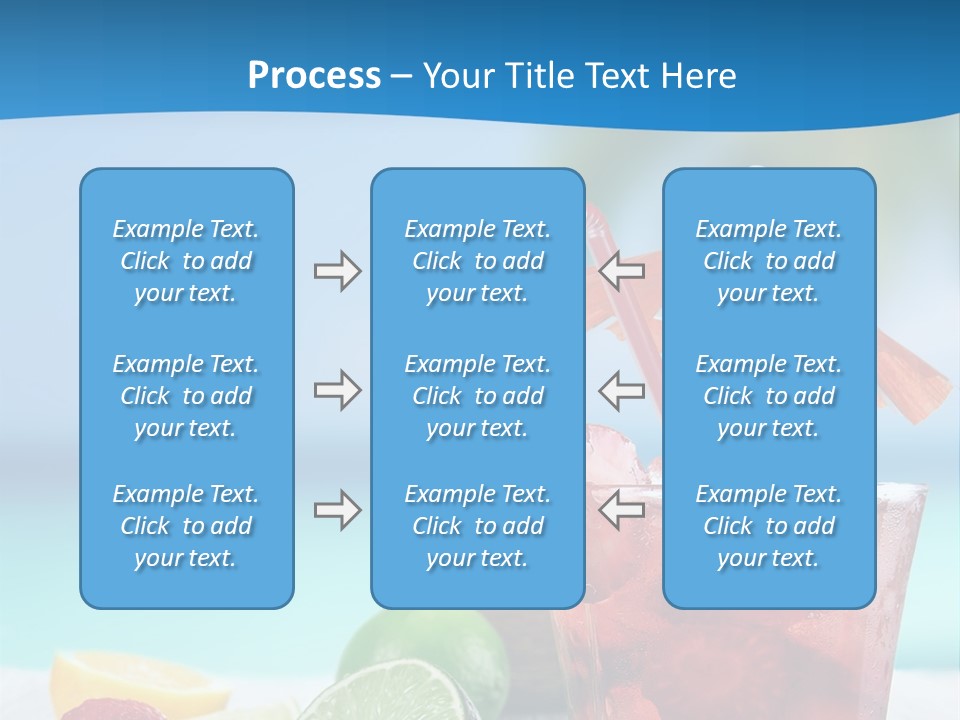 Process – Your Title Text Here

Example Text. Click to add your text.

Example Text. Click to add your text.

Example Text. Click to add your text.

Example Text. Click to add your text.

Example Text. Click to add your text.

Example Text. Click to add your text.

Example Text. Click to add your text.

Example Text. Click to add your text.

Example Text. Click to add your text.